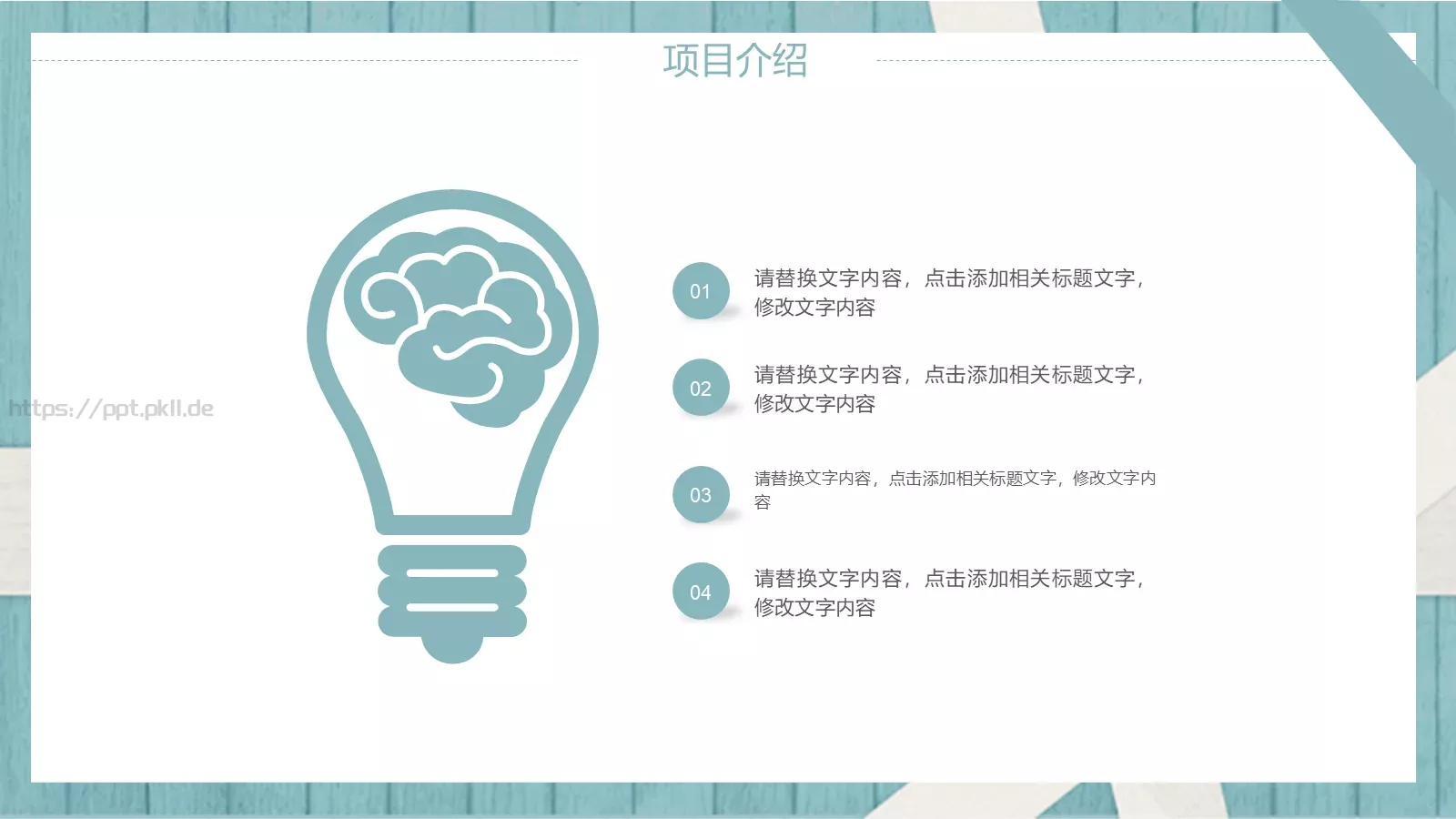 项目介绍

https://ppt.pkll.de

01 请替换文字内容，点击添加相关标题文字，修改文字内容

02 请替换文字内容，点击添加相关标题文字，修改文字内容

03 请替换文字内容，点击添加相关标题文字，修改文字内容

04 请替换文字内容，点击添加相关标题文字，修改文字内容